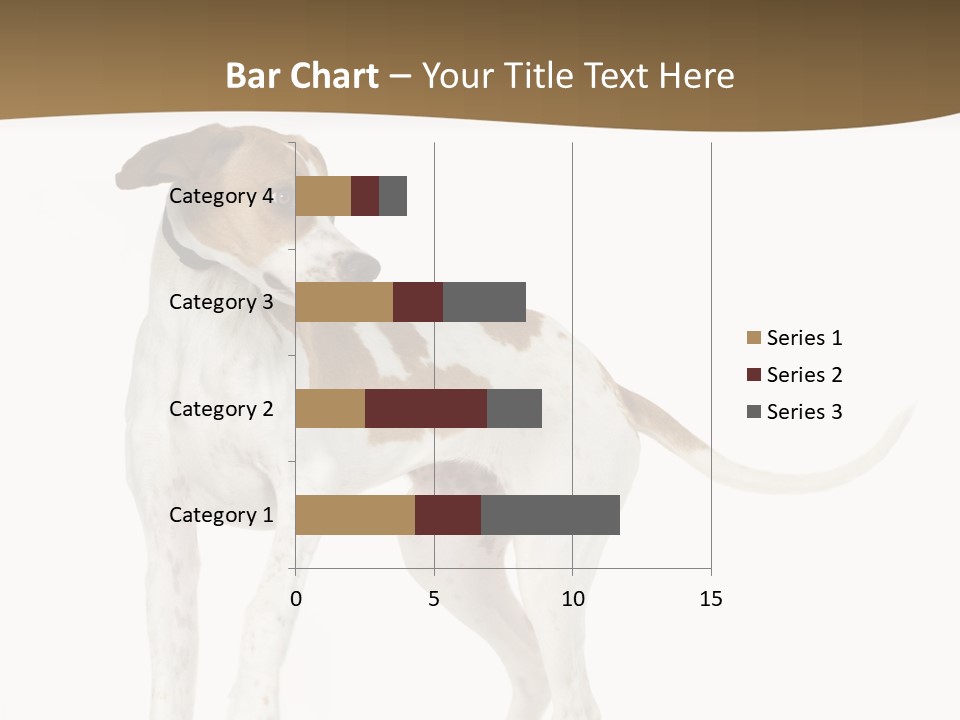 Bar Chart – Your Title Text Here

Category 4
Category 3
Category 2
Category 1

0
5
10
15

Series 1
Series 2
Series 3